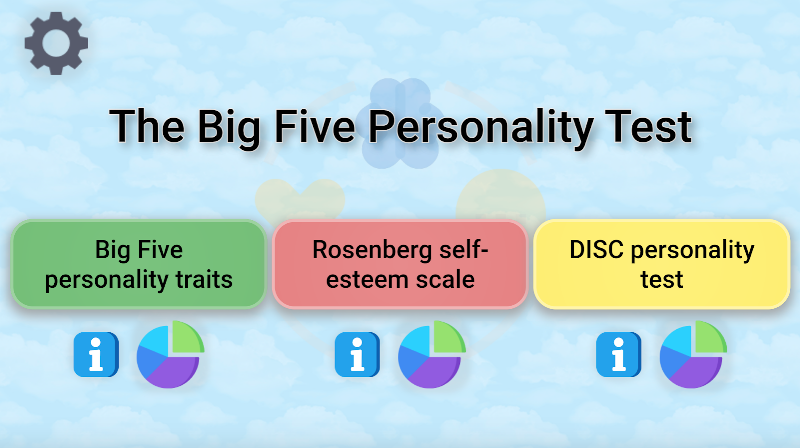 The Big Five Personality Test

Big Five personality traits

Rosenberg self-esteem scale

DISC personality test

i

i

i